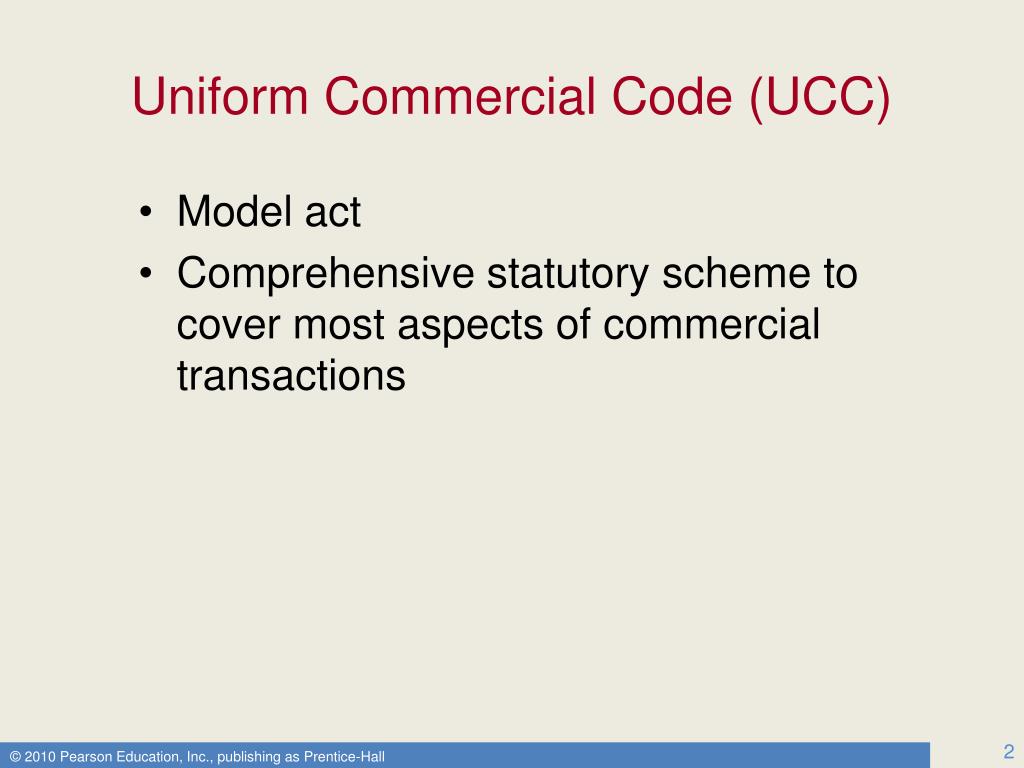 Uniform Commercial Code (UCC)

• Model act
• Comprehensive statutory scheme to cover most aspects of commercial transactions

© 2010 Pearson Education, Inc., publishing as Prentice-Hall

2